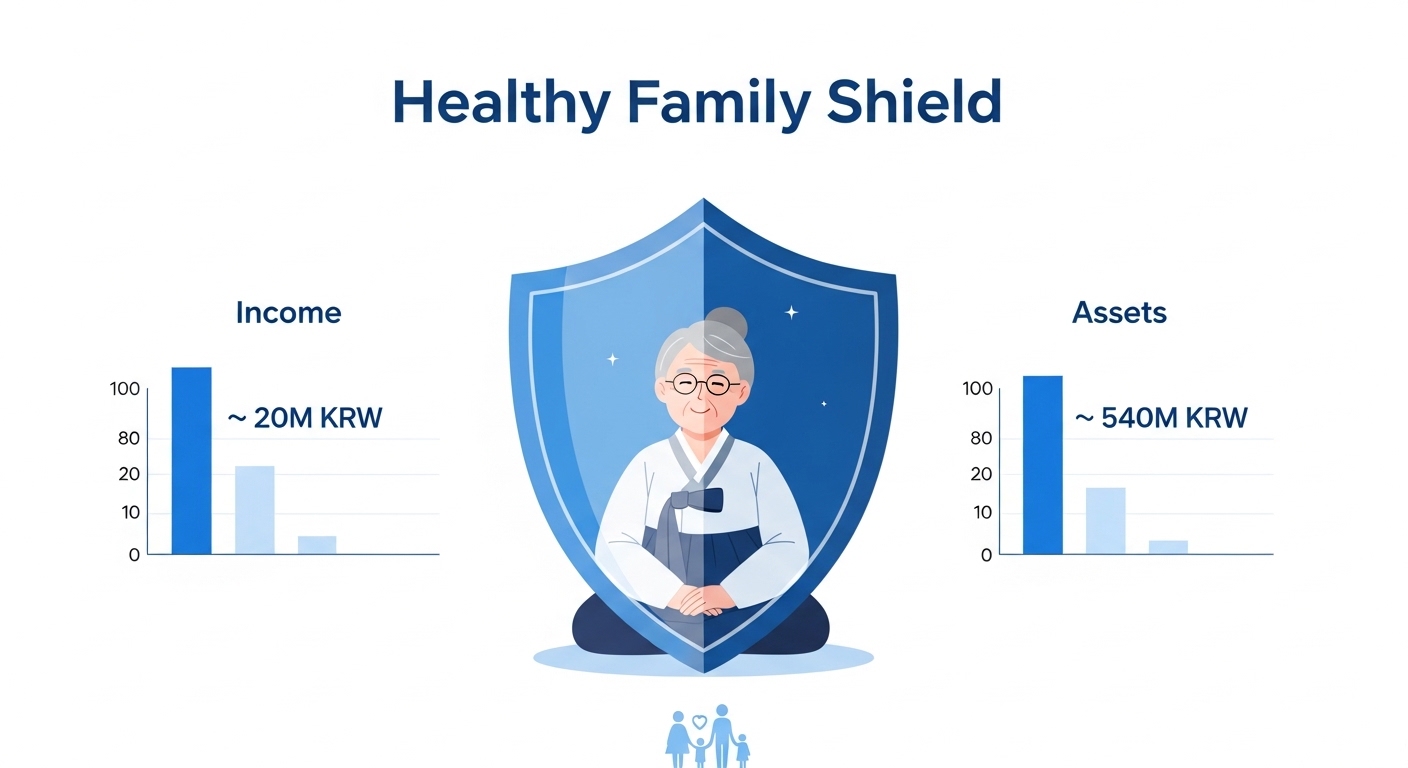 Healthy Family Shield

Income

100
80
20
10
0

~ 20M KRW

Assets

100
80
20
10
0

~ 540M KRW